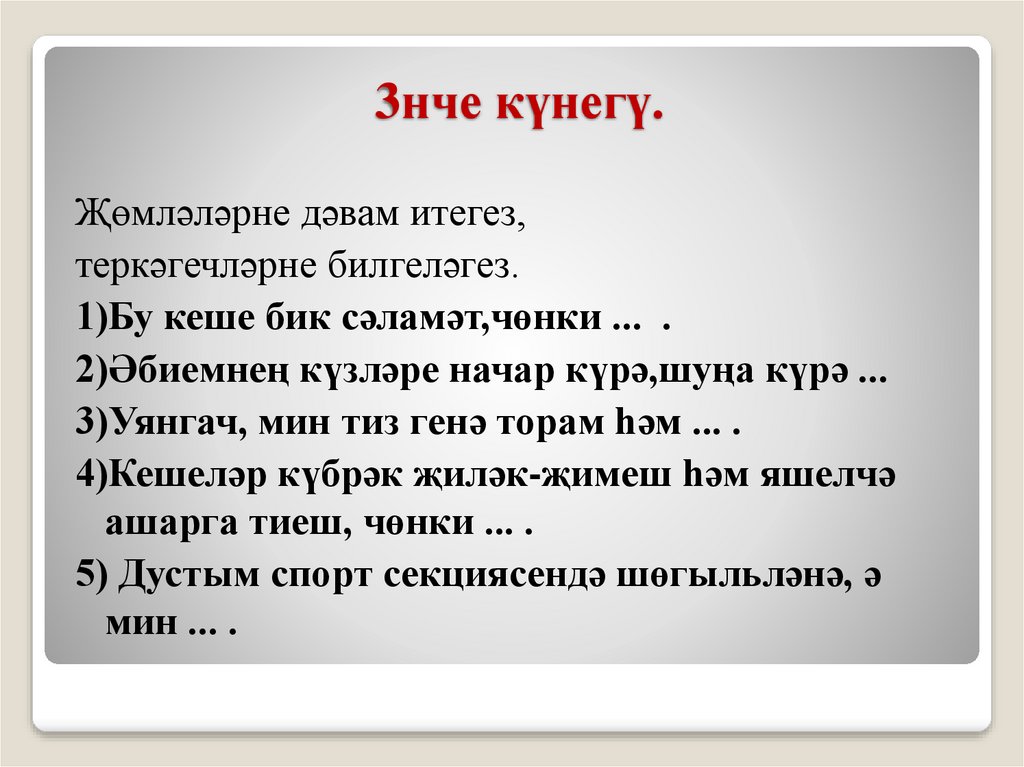 3нче күнегү.

Җөмләләрне дәвам итегез, теркәгечләрне билгеләгез.

1)Бу кеше бик сәламәт,чөнки ... .

2)Әбиемнең күзләре начар күрә,шуңа күрә ...

3)Уянгач, мин тиз генә торам һәм ... .

4)Кешеләр күбрәк җиләк-җимеш һәм яшелчә ашарга тиеш, чөнки ... .

5) Дустым спорт секциясендә шөгыльләнә, ә мин ... .